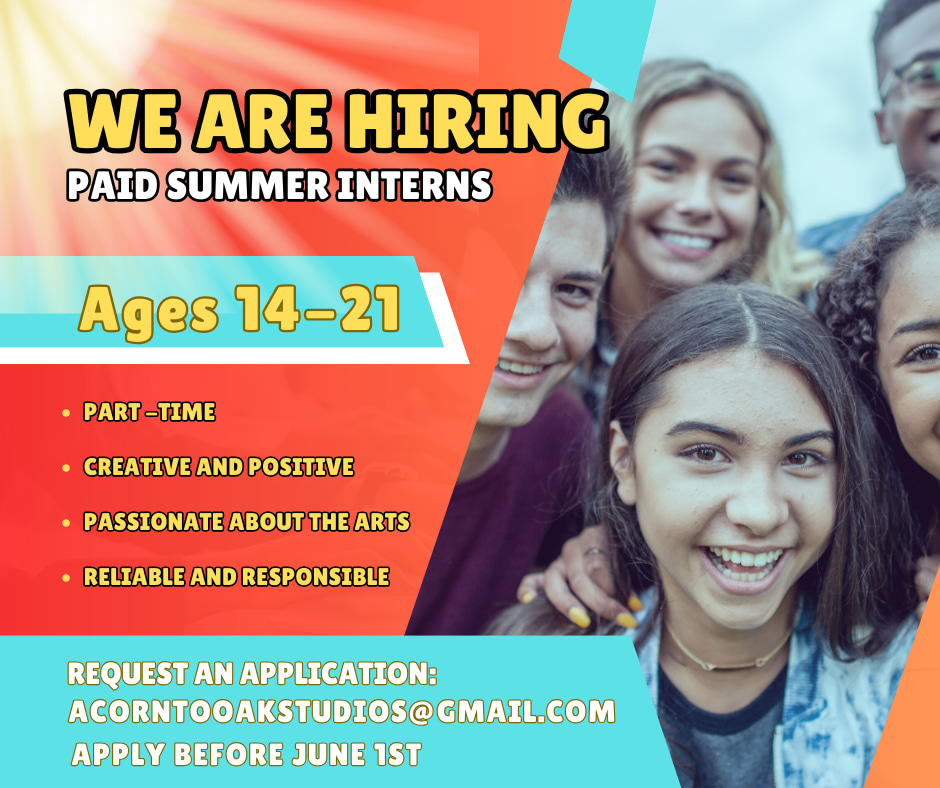 WE ARE HIRING
PAID SUMMER INTERNS

Ages 14-21

• PART -TIME
• CREATIVE AND POSITIVE
• PASSIONATE ABOUT THE ARTS
• RELIABLE AND RESPONSIBLE

REQUEST AN APPLICATION:
ACORNTOOAKSTUDIOS@GMAIL.COM
APPLY BEFORE JUNE 1ST